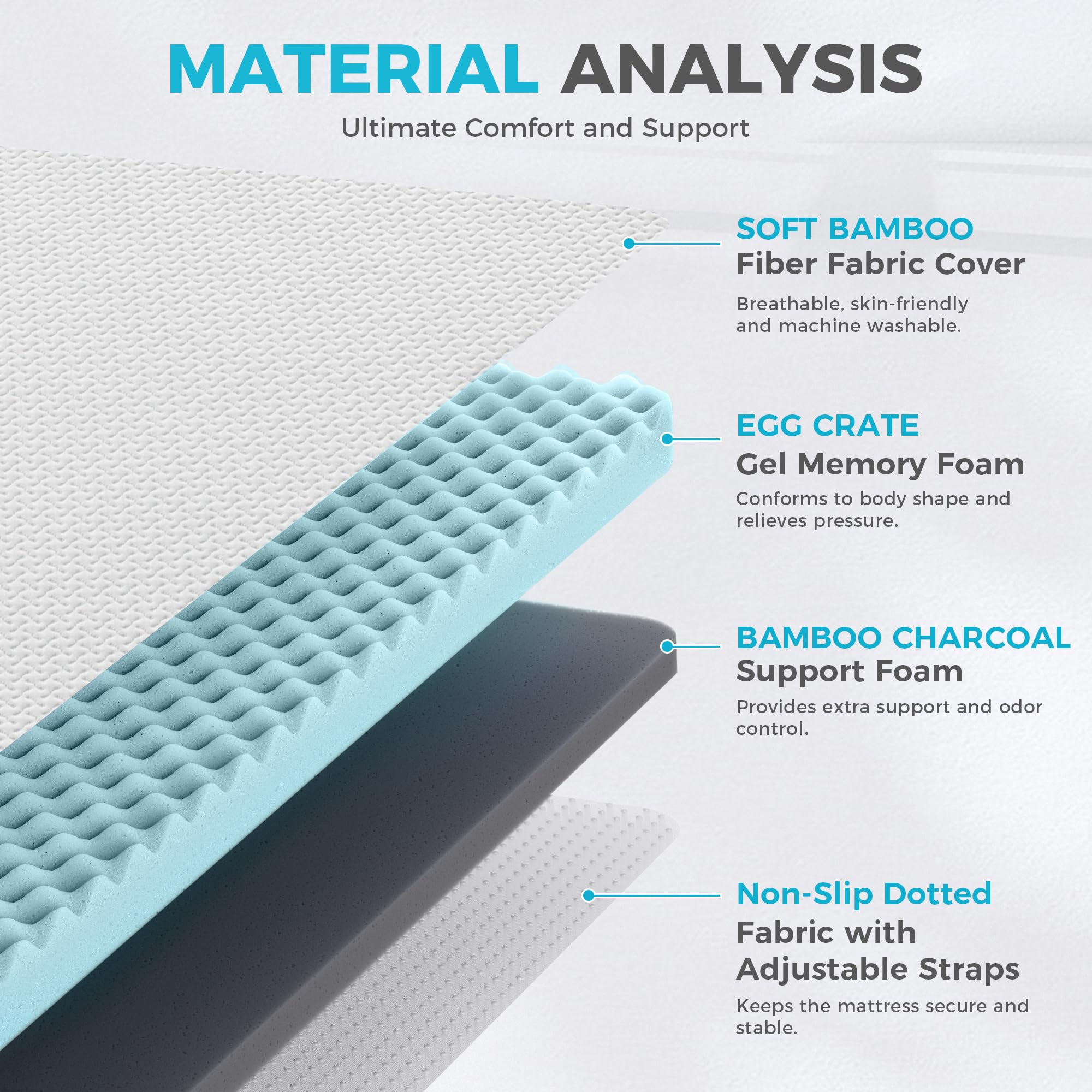 MATERIAL ANALYSIS

Ultimate Comfort and Support

SOFT BAMBOO
Fiber Fabric Cover

Breathable, skin-friendly and machine washable.

EGG CRATE
Gel Memory Foam

Conforms to body shape and relieves pressure.

BAMBOO CHARCOAL
Support Foam

Provides extra support and odor control.

Non-Slip Dotted
Fabric with Adjustable Straps

Keeps the mattress secure and stable.